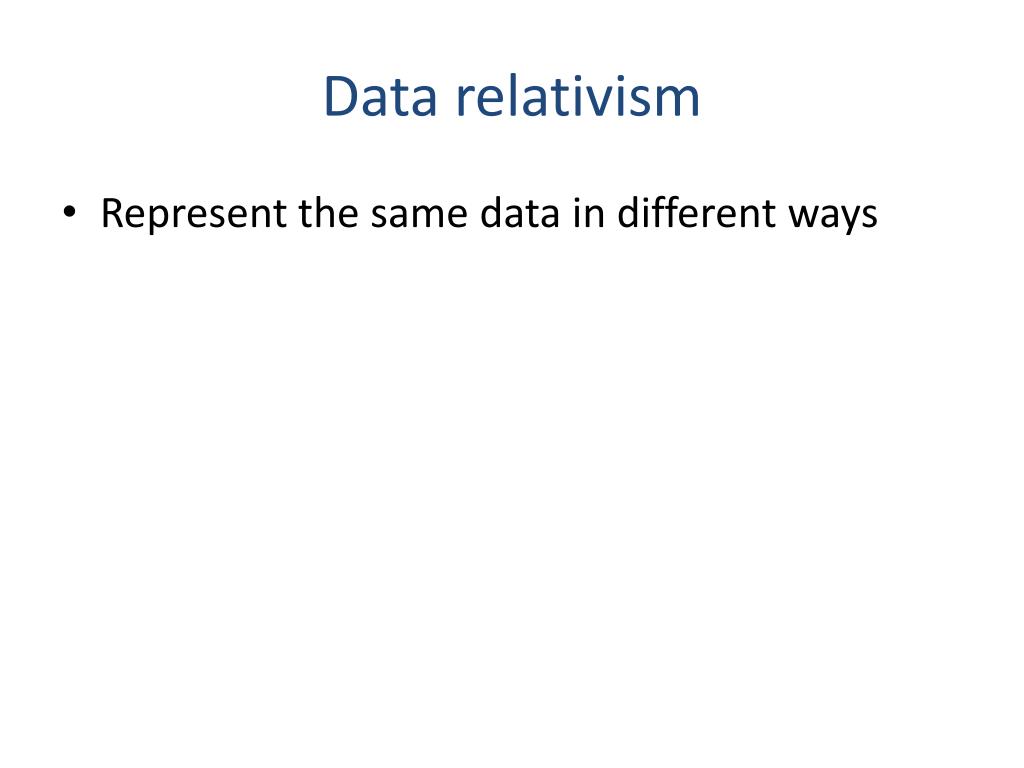 Data relativism

• Represent the same data in different ways